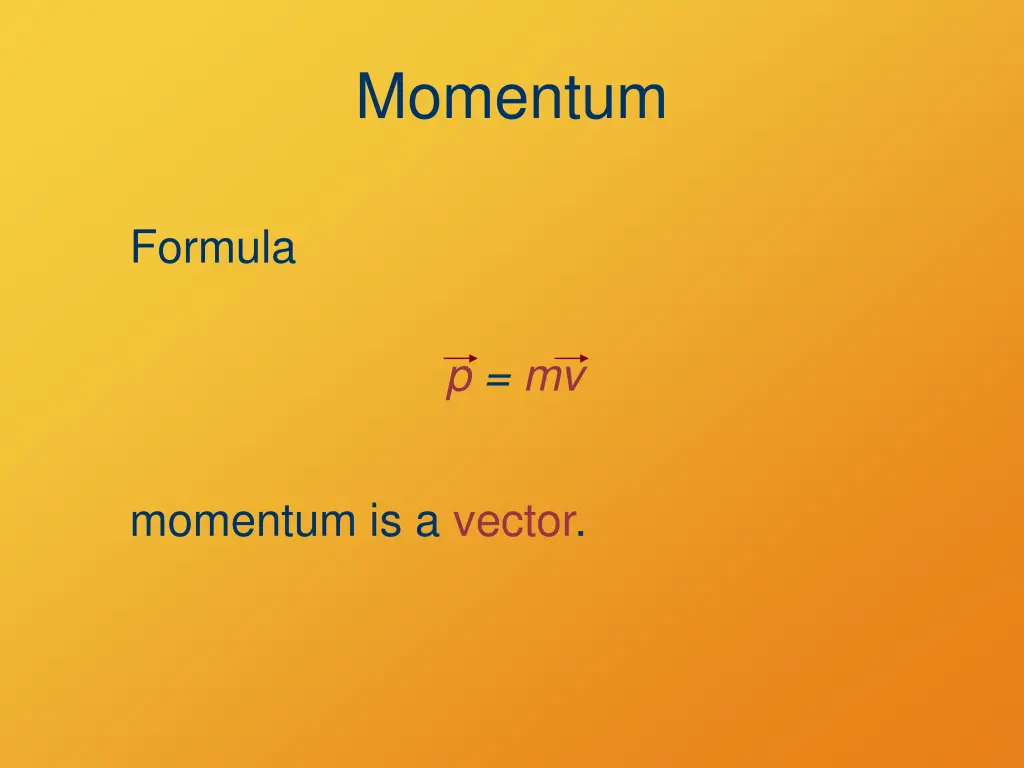 Momentum

Formula

$\vec{p} = m\vec{v}$

momentum is a vector.